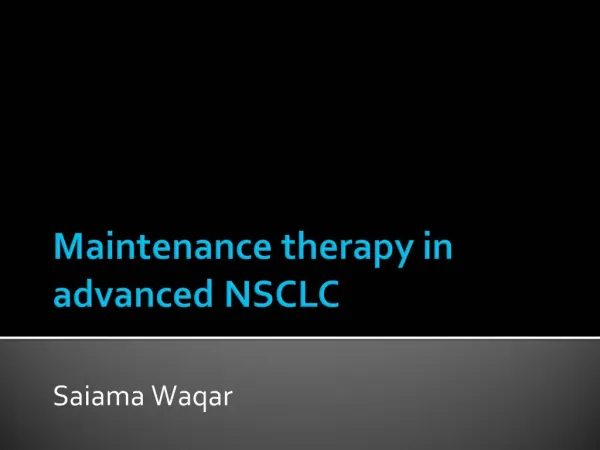 Maintenance therapy in advanced NSCLC

Saiama Waqar